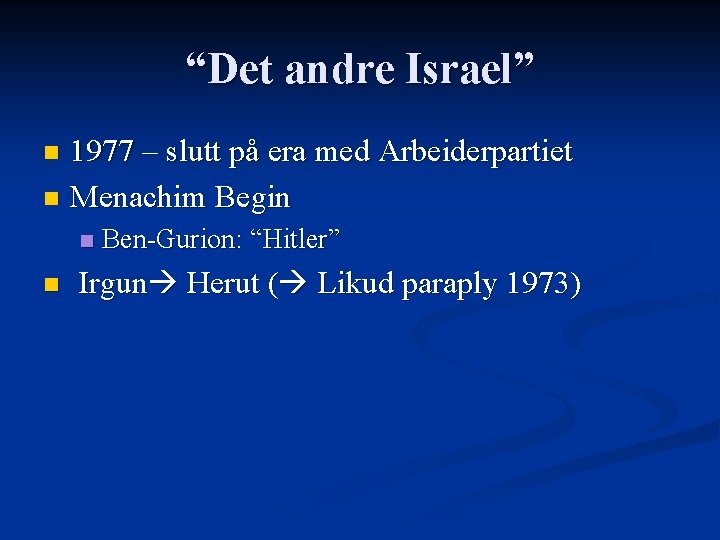 “Det andre Israel”

- 1977 – slutt på era med Arbeiderpartiet
- Menachim Begin
  - Ben-Gurion: “Hitler”
- Irgun→ Herut (→ Likud paraply 1973)